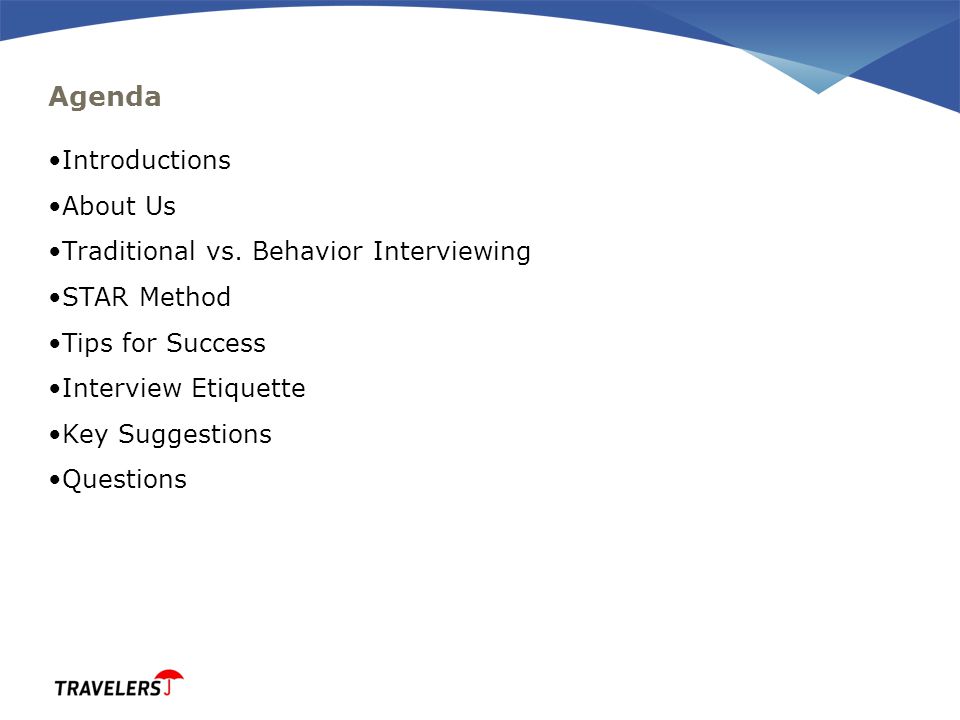 Agenda

•Introductions

•About Us

•Traditional vs. Behavior Interviewing

•STAR Method

•Tips for Success

•Interview Etiquette

•Key Suggestions

•Questions

TRAVELERS